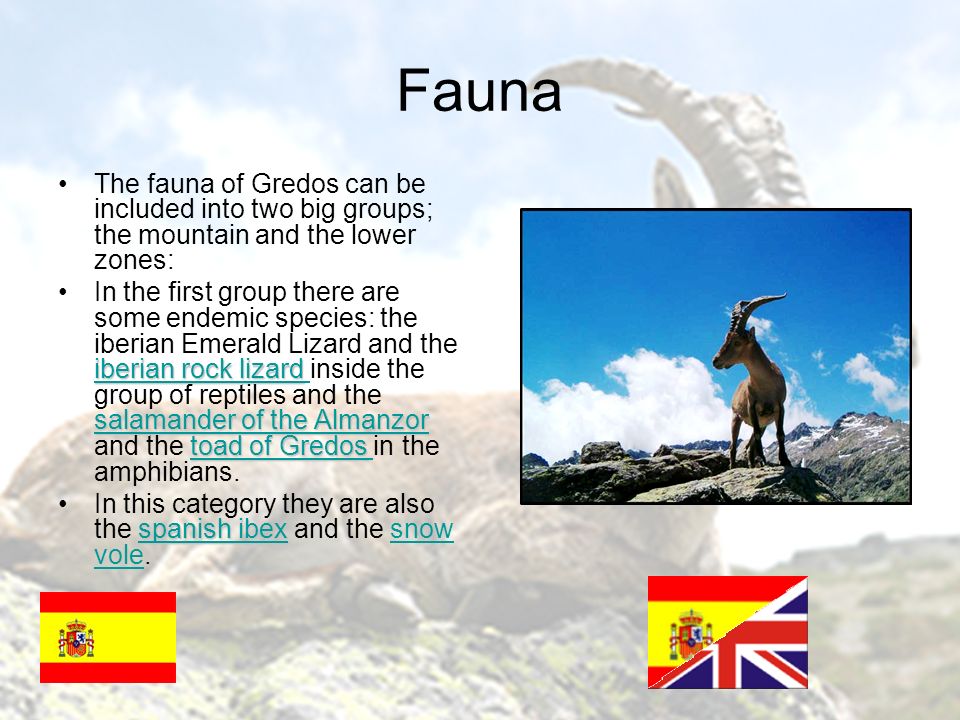 Fauna

• The fauna of Gredos can be included into two big groups; the mountain and the lower zones:

• In the first group there are some endemic species: the iberian Emerald Lizard and the iberian rock lizard inside the group of reptiles and the salamander of the Almanzor and the toad of Gredos in the amphibians.

• In this category they are also the spanish ibex and the snow vole.